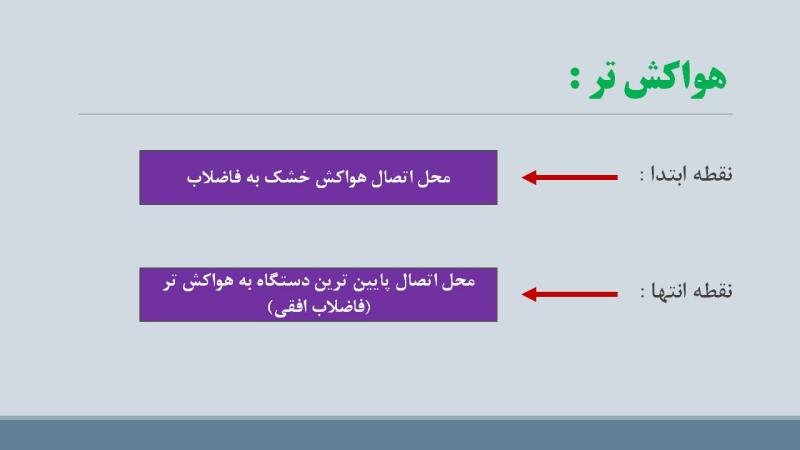 هواکش تر :

نقطه ابتدا :

محل اتصال هواکش خشک به فاضلاب

نقطه انتها :

محل اتصال پایین ترین دستگاه به هواکش تر (فاضلاب افقی)